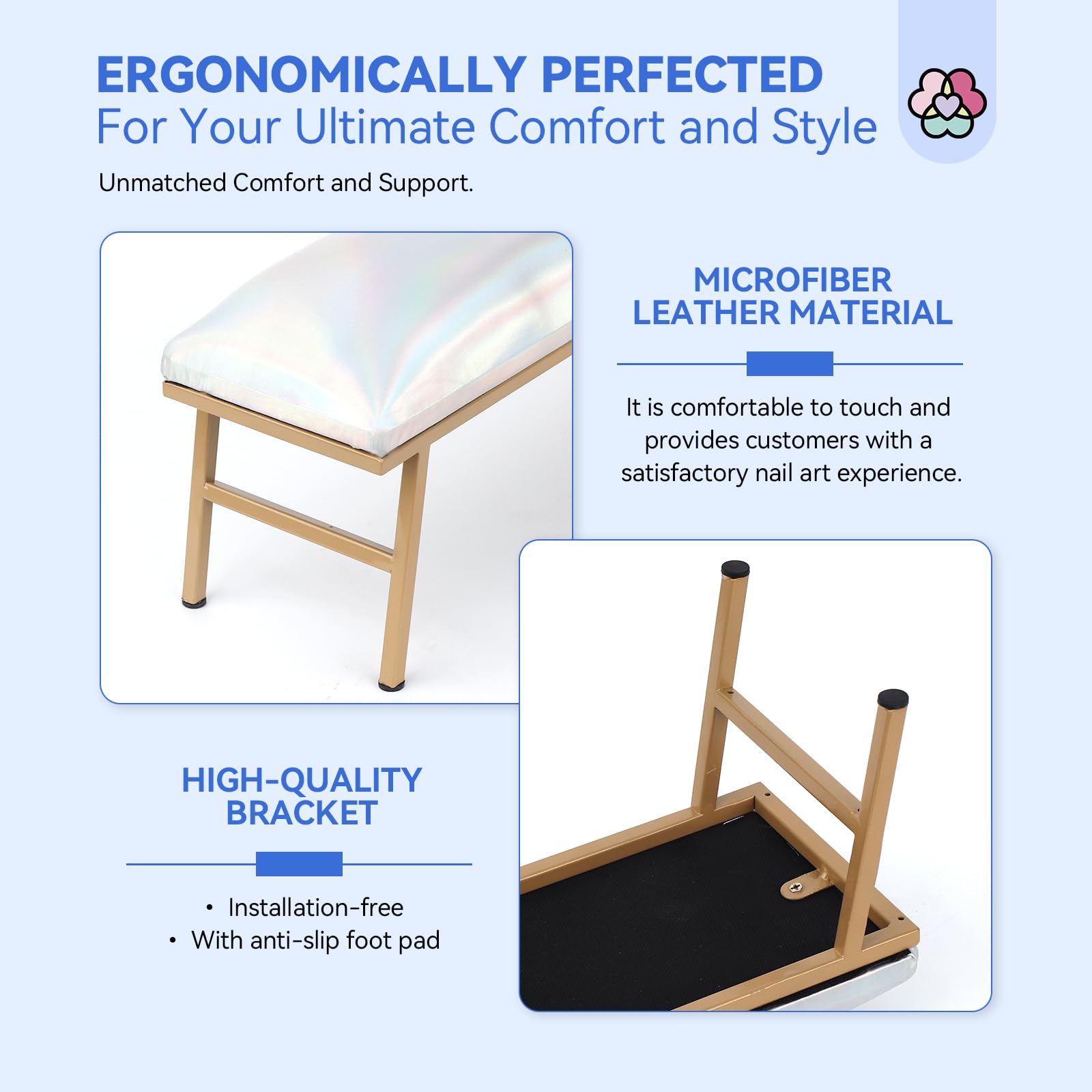 ERGONOMICALLY PERFECTED
For Your Ultimate Comfort and Style

Unmatched Comfort and Support.

MICROFIBER LEATHER MATERIAL

It is comfortable to touch and provides customers with a satisfactory nail art experience.

HIGH-QUALITY BRACKET

• Installation-free
• With anti-slip foot pad